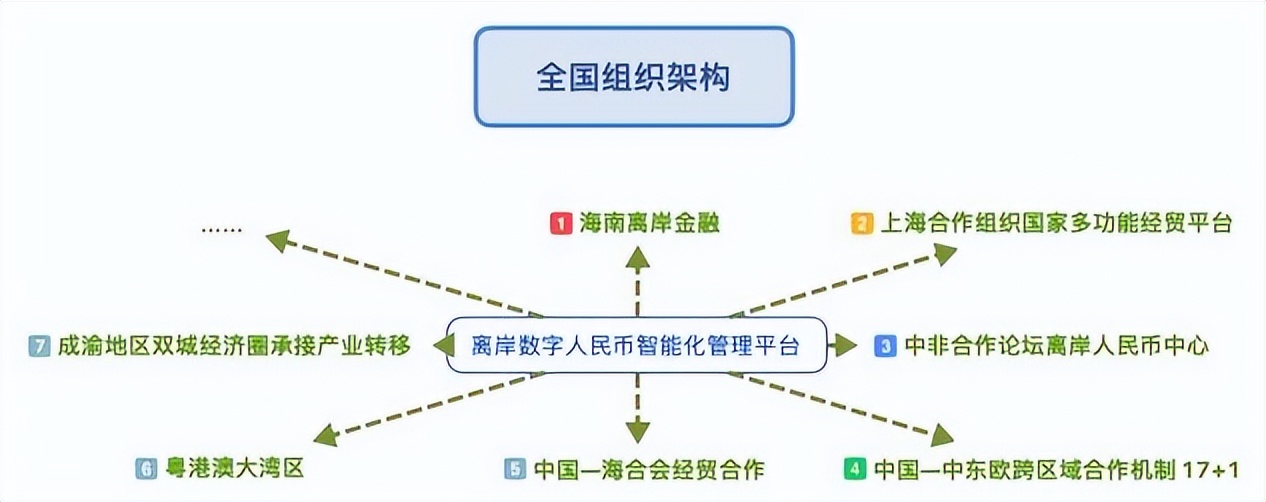 全国组织架构

......

1 海南离岸金融

2 上海合作组织国家多功能经贸平台

7 成渝地区双城经济圈承接产业转移

离岸数字人民币智能化管理平台

3 中非合作论坛离岸人民币中心

6 粤港澳大湾区

5 中国—海合会经贸合作

4 中国—中东欧跨区域合作机制 17+1